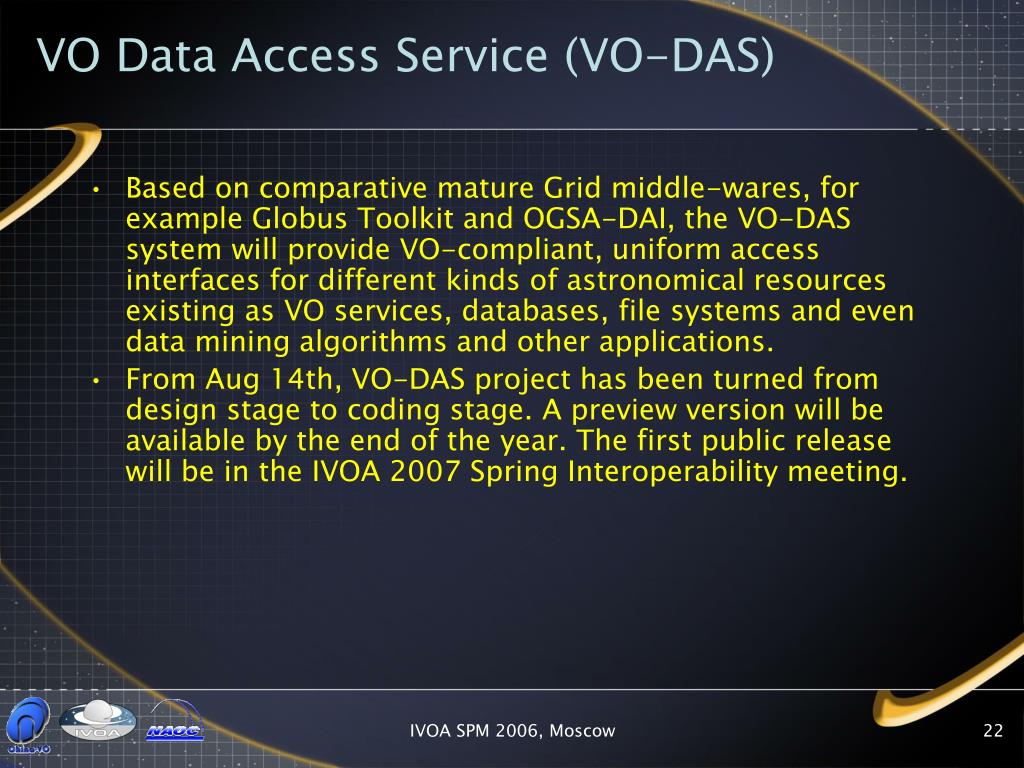 VO Data Access Service (VO-DAS)

• Based on comparative mature Grid middle-wares, for example Globus Toolkit and OGSA-DAI, the VO-DAS system will provide VO-compliant, uniform access interfaces for different kinds of astronomical resources existing as VO services, databases, file systems and even data mining algorithms and other applications.
• From Aug 14th, VO-DAS project has been turned from design stage to coding stage. A preview version will be available by the end of the year. The first public release will be in the IVOA 2007 Spring Interoperability meeting.

China-VO IVOA NAOC

IVOA SPM 2006, Moscow

22